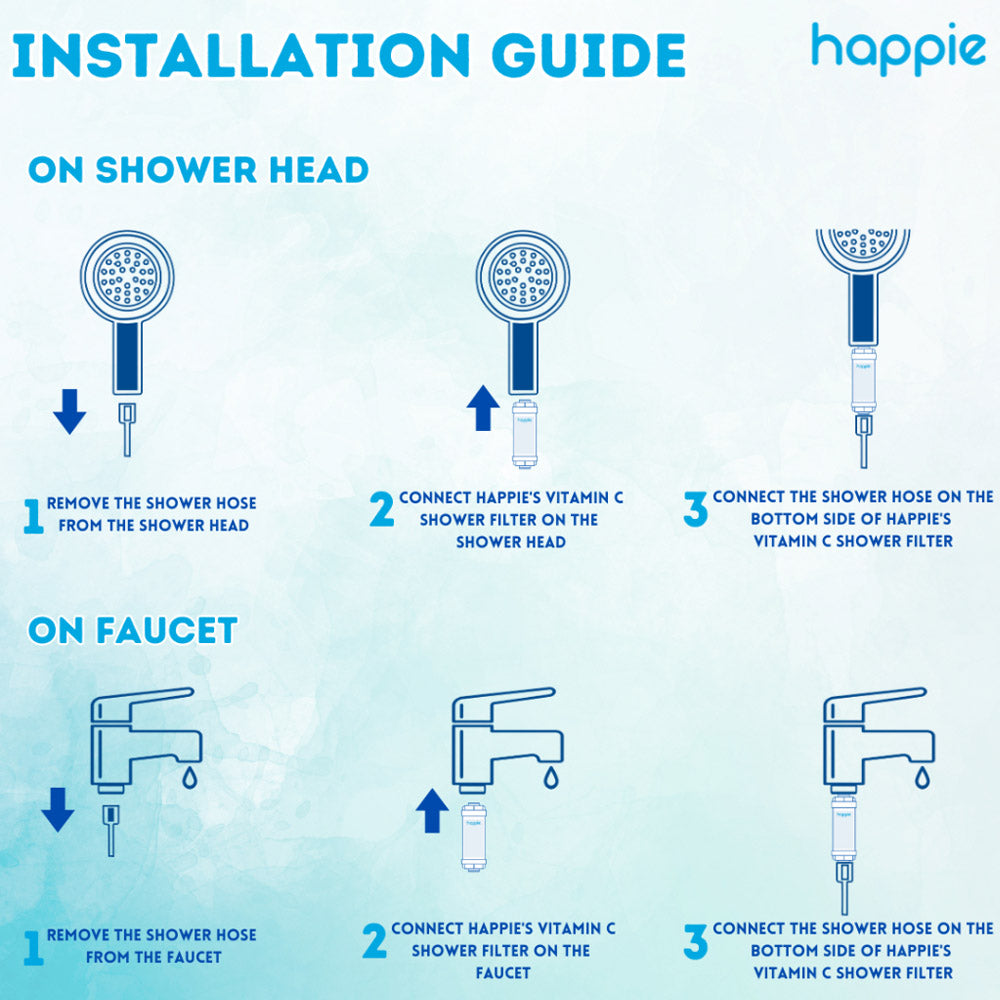 INSTALLATION GUIDE

happie

ON SHOWER HEAD

happie

happie

1 REMOVE THE SHOWER HOSE FROM THE SHOWER HEAD

2 CONNECT HAPPIE'S VITAMIN C SHOWER FILTER ON THE SHOWER HEAD

3 CONNECT THE SHOWER HOSE ON THE BOTTOM SIDE OF HAPPIE'S VITAMIN C SHOWER FILTER

ON FAUCET

happie

happie

1 REMOVE THE SHOWER HOSE FROM THE FAUCET

2 CONNECT HAPPIE'S VITAMIN C SHOWER FILTER ON THE FAUCET

3 CONNECT THE SHOWER HOSE ON THE BOTTOM SIDE OF HAPPIE'S VITAMIN C SHOWER FILTER